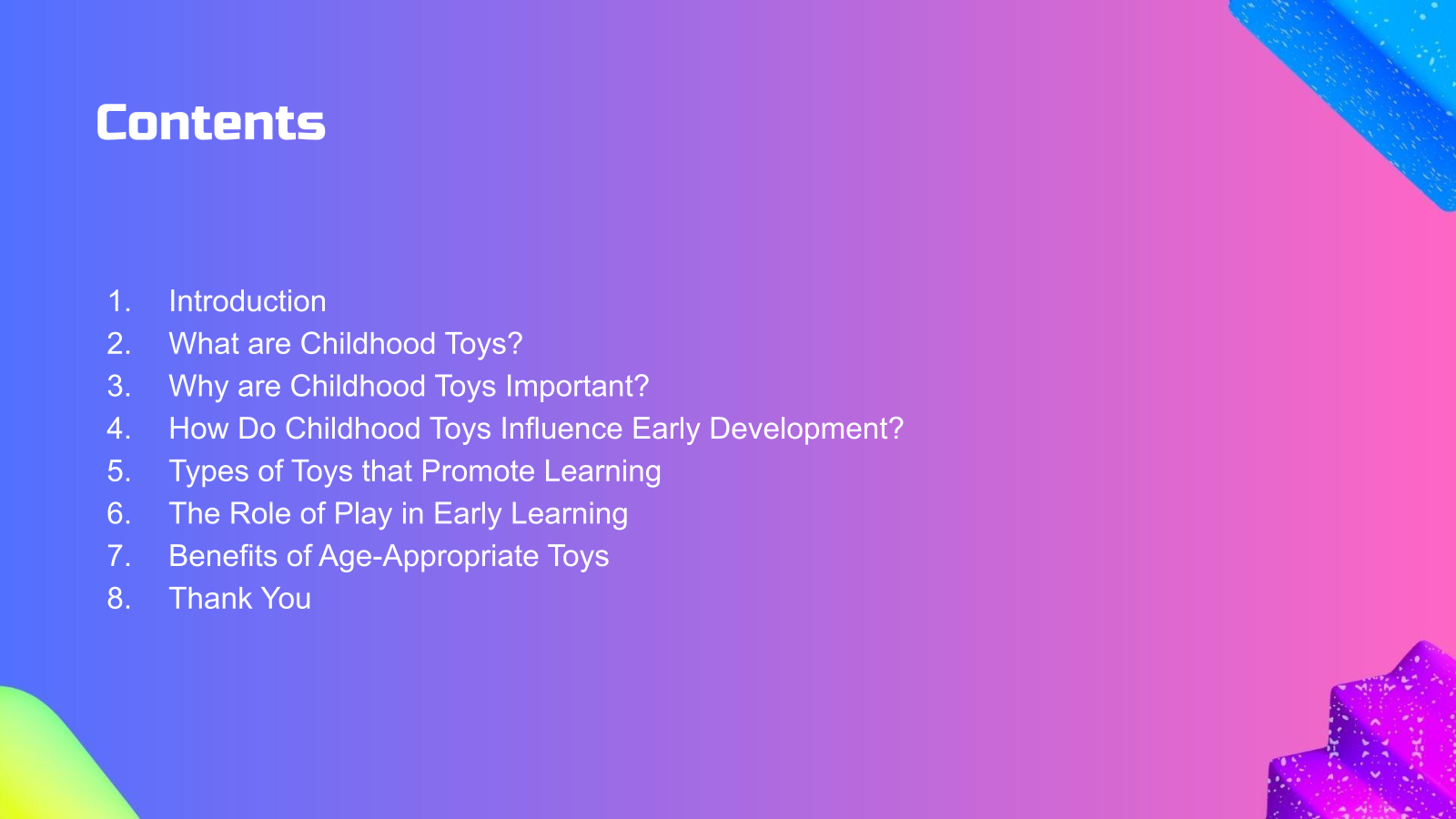 Contents

1. Introduction
2. What are Childhood Toys?
3. Why are Childhood Toys Important?
4. How Do Childhood Toys Influence Early Development?
5. Types of Toys that Promote Learning
6. The Role of Play in Early Learning
7. Benefits of Age-Appropriate Toys
8. Thank You